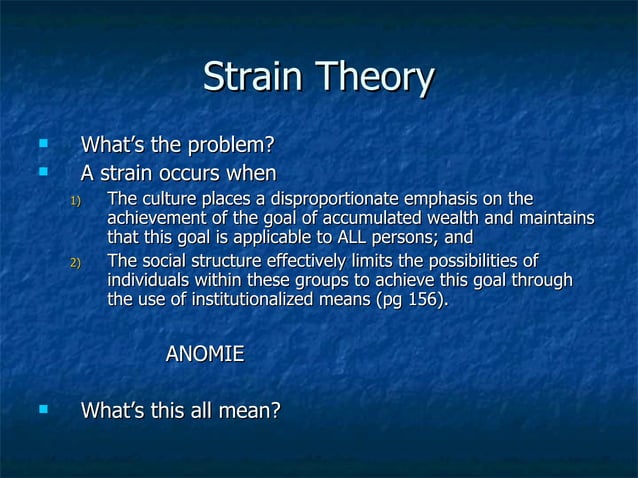 Strain Theory

What's the problem?

A strain occurs when

1) The culture places a disproportionate emphasis on the achievement of the goal of accumulated wealth and maintains that this goal is applicable to ALL persons; and

2) The social structure effectively limits the possibilities of individuals within these groups to achieve this goal through the use of institutionalized means (pg 156).

ANOMIE

What's this all mean?